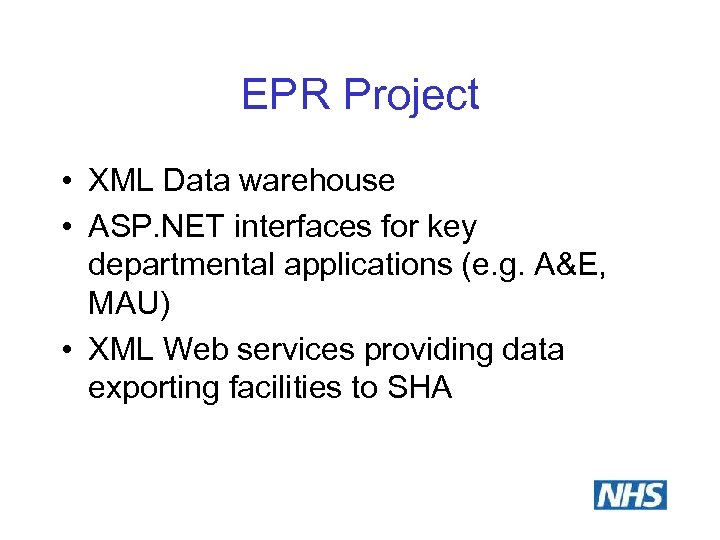 EPR Project

• XML Data warehouse
• ASP.NET interfaces for key departmental applications (e.g. A&E, MAU)
• XML Web services providing data exporting facilities to SHA

NHS